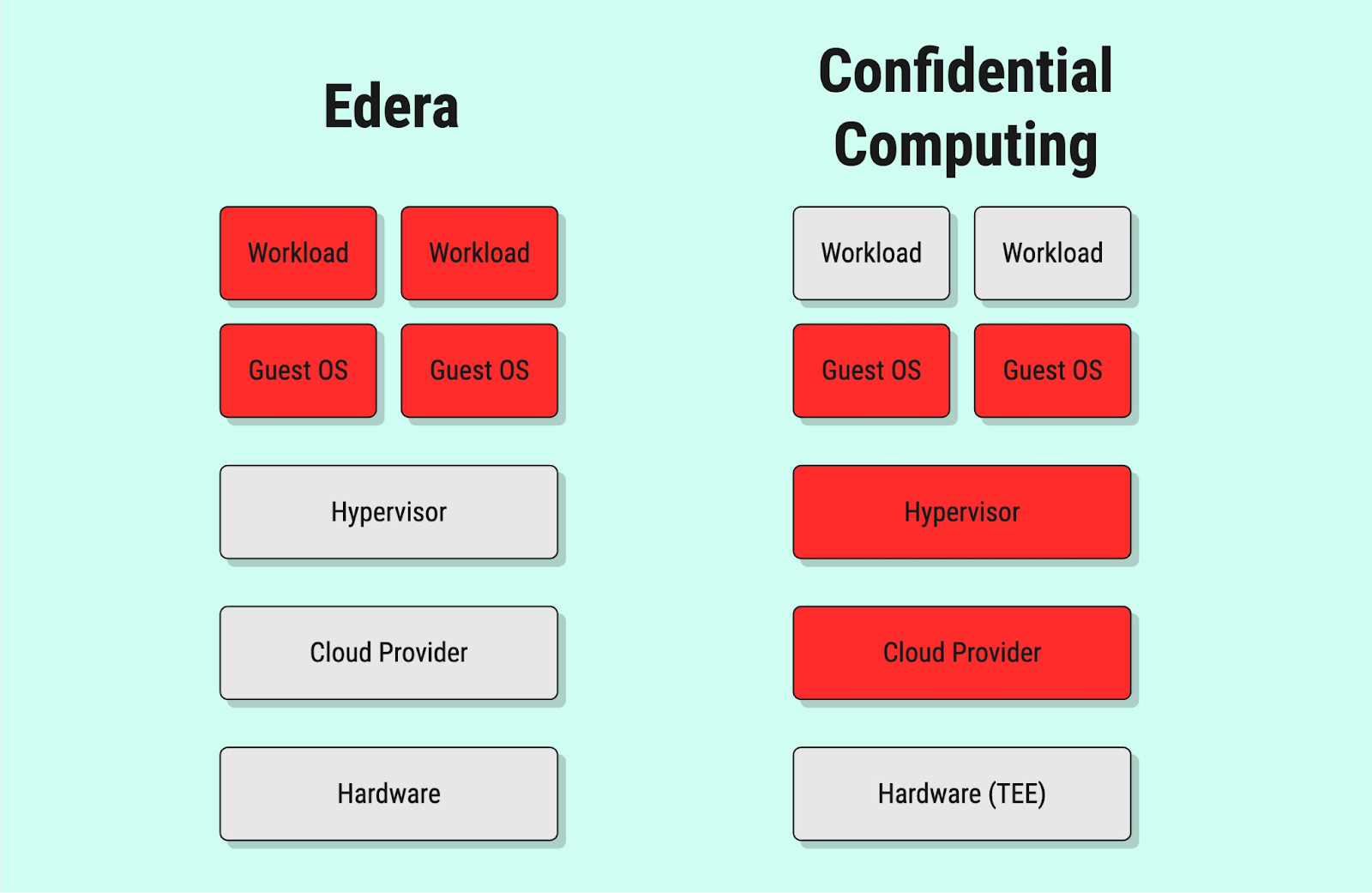 Edera

Workload
Workload
Guest OS
Guest OS
Hypervisor
Cloud Provider
Hardware

Confidential Computing

Workload
Workload
Guest OS
Guest OS
Hypervisor
Cloud Provider
Hardware (TEE)